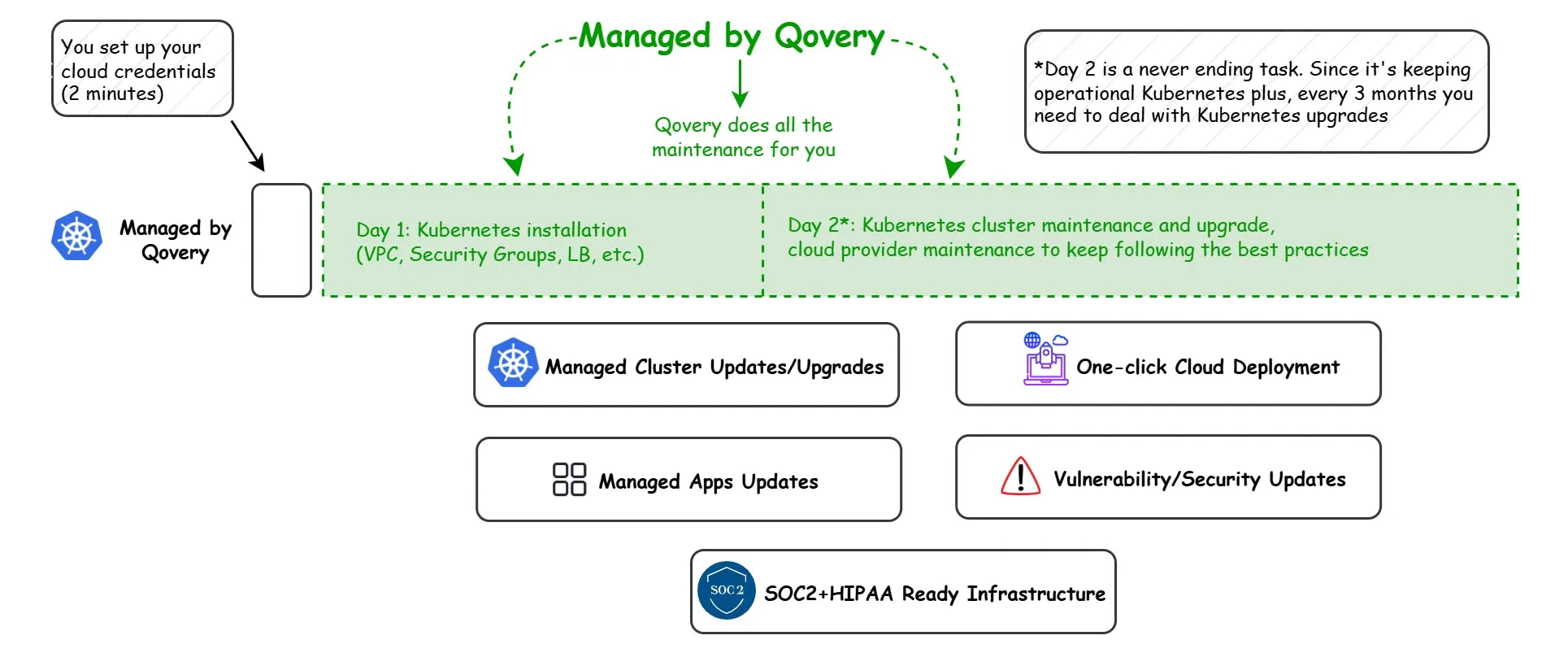 You set up your cloud credentials (2 minutes)

Managed by Qovery

Qovery does all the maintenance for you

*Day 2 is a never ending task. Since it's keeping operational Kubernetes plus, every 3 months you need to deal with Kubernetes upgrades

Managed by Qovery

Day 1: Kubernetes installation (VPC, Security Groups, LB, etc.)

Day 2*: Kubernetes cluster maintenance and upgrade, cloud provider maintenance to keep following the best practices

Managed Cluster Updates/Upgrades

One-click Cloud Deployment

Managed Apps Updates

Vulnerability/Security Updates

SOC 2

SOC2+HIPAA Ready Infrastructure